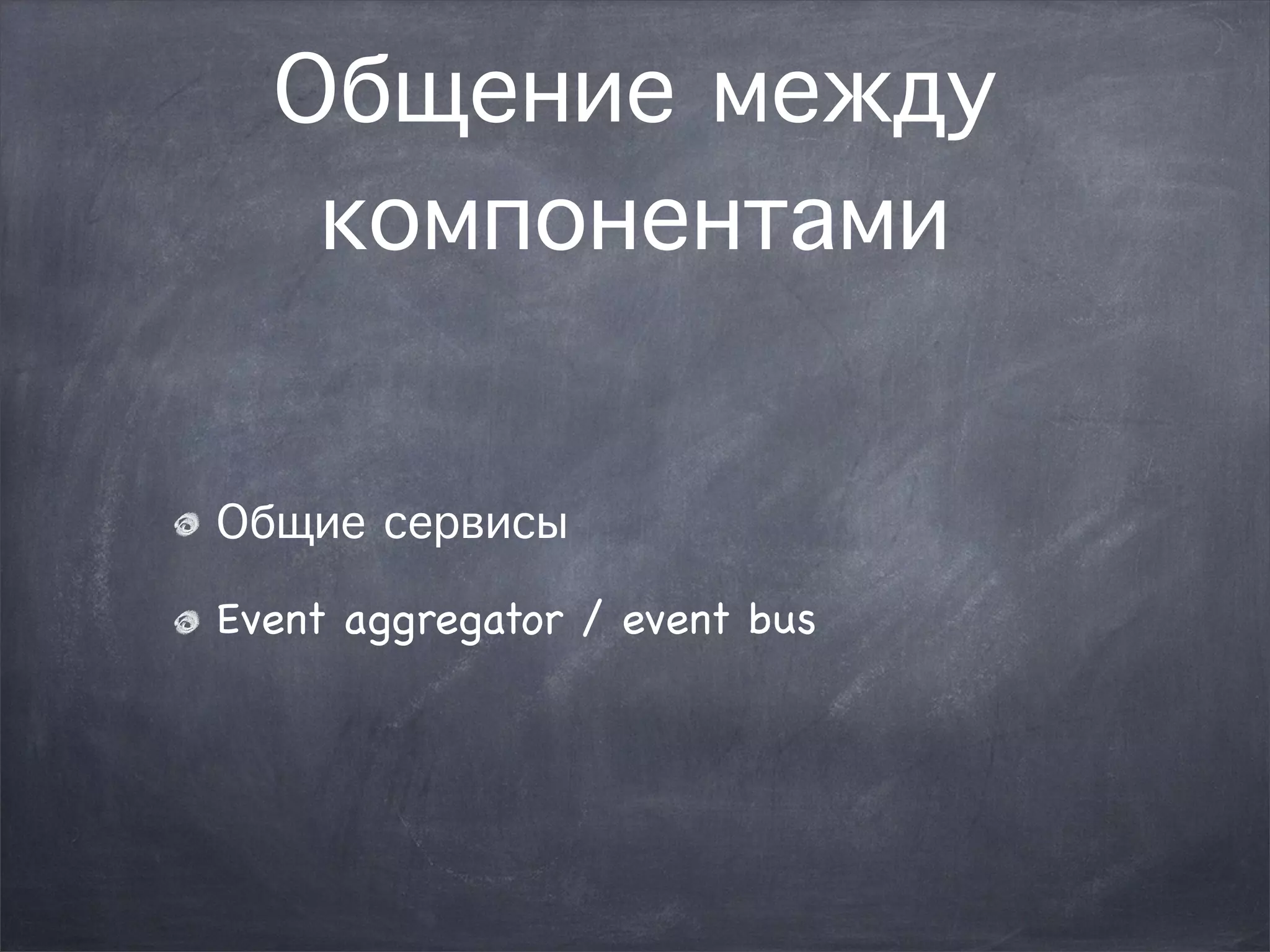 Общение между компонентами

Общие сервисы

Event aggregator / event bus